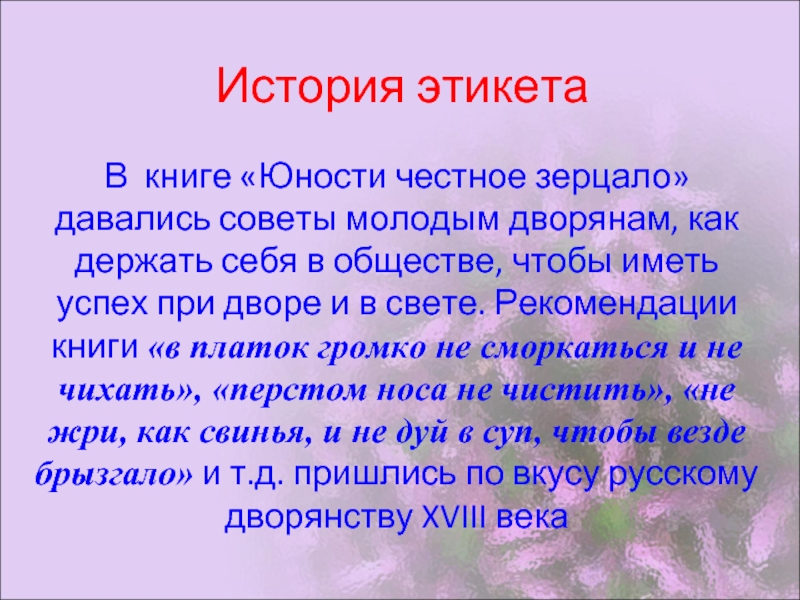 История этикета

В книге «Юности честное зерцало» давались советы молодым дворянам, как держать себя в обществе, чтобы иметь успех при дворе и в свете. Рекомендации книги «в платок громко не сморкаться и не чихать», «перстом носа не чистить», «не жри, как свинья, и не дуй в суп, чтобы везде брызгало» и т.д. пришлись по вкусу русскому дворянству XVIII века